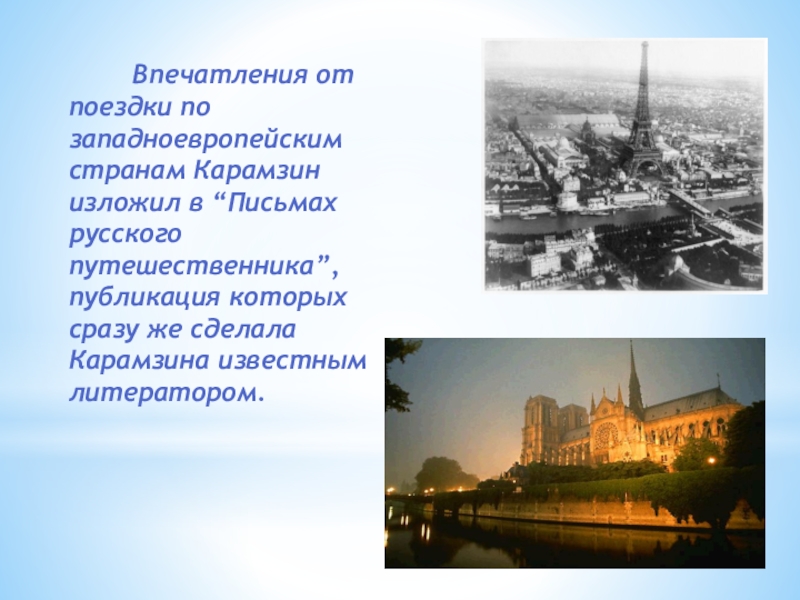 Впечатления от поездки по западноевропейским странам Карамзин изложил в “Письмах русского путешественника”, публикация которых сразу же сделала Карамзина известным литератором.